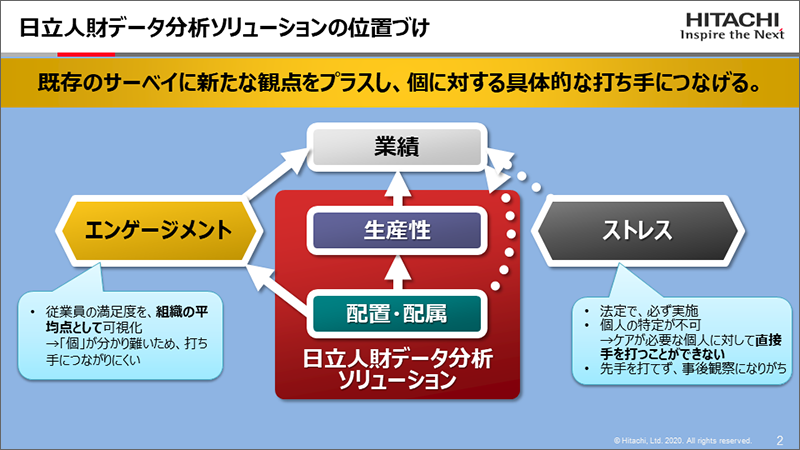 日立人財データ分析ソリューションの位置づけ

HITACHI
Inspire the Next

既存のサーベイに新たな観点をプラスし、個に対する具体的な打ち手につなげる。

業績

エンゲージメント

生産性

配置・配属

日立人財データ分析ソリューション

ストレス

• 従業員の満足度を、組織の平均点として可視化
→「個」が分かり難いため、打ち手につながりにくい

• 法定で、必ず実施
• 個人の特定が不可
→ケアが必要な個人に対して直接手を打つことができない
• 先手を打てず、事後観察になりがち

© Hitachi, Ltd. 2020. All rights reserved.
2